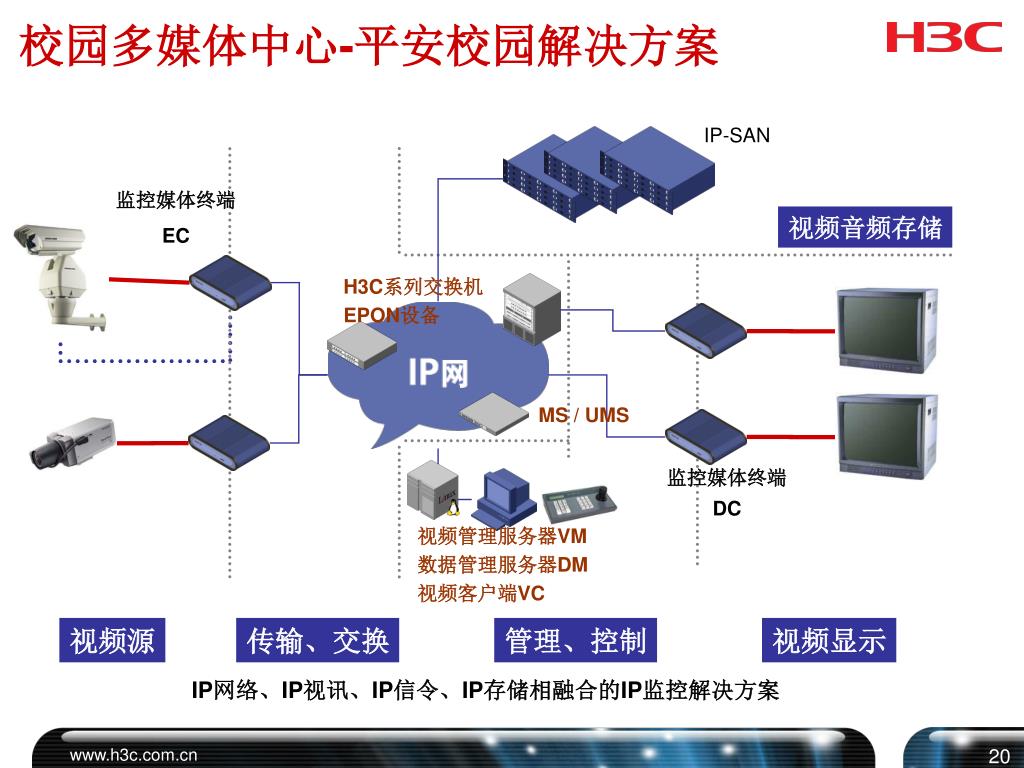 校园多媒体中心-平安校园解决方案

H3C

IP-SAN

监控媒体终端

EC

视频音频存储

H3C系列交换机

EPON设备

IP网

MS / UMS

监控媒体终端

DC

视频管理服务器VM

数据管理服务器DM

视频客户端VC

视频源

传输、交换

管理、控制

视频显示

IP网络、IP视讯、IP信令、IP存储相融合的IP监控解决方案

www.h3c.com.cn

20